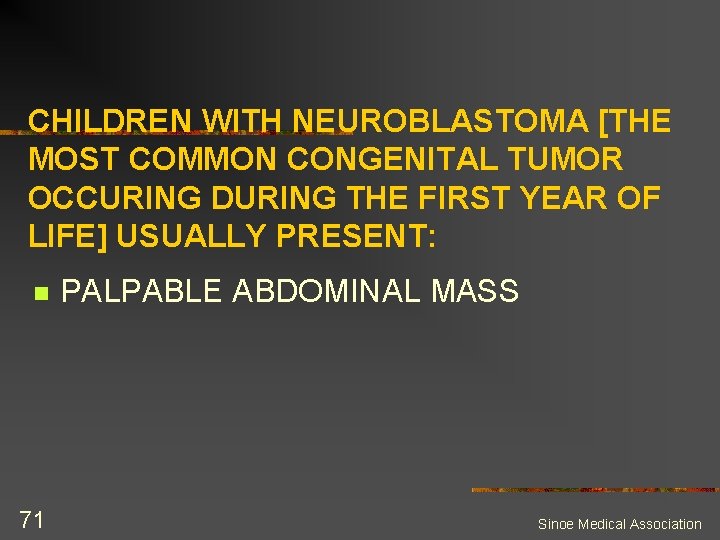 CHILDREN WITH NEUROBLASTOMA [THE MOST COMMON CONGENITAL TUMOR OCCURING DURING THE FIRST YEAR OF LIFE] USUALLY PRESENT:

PALPABLE ABDOMINAL MASS

71

Sinoe Medical Association